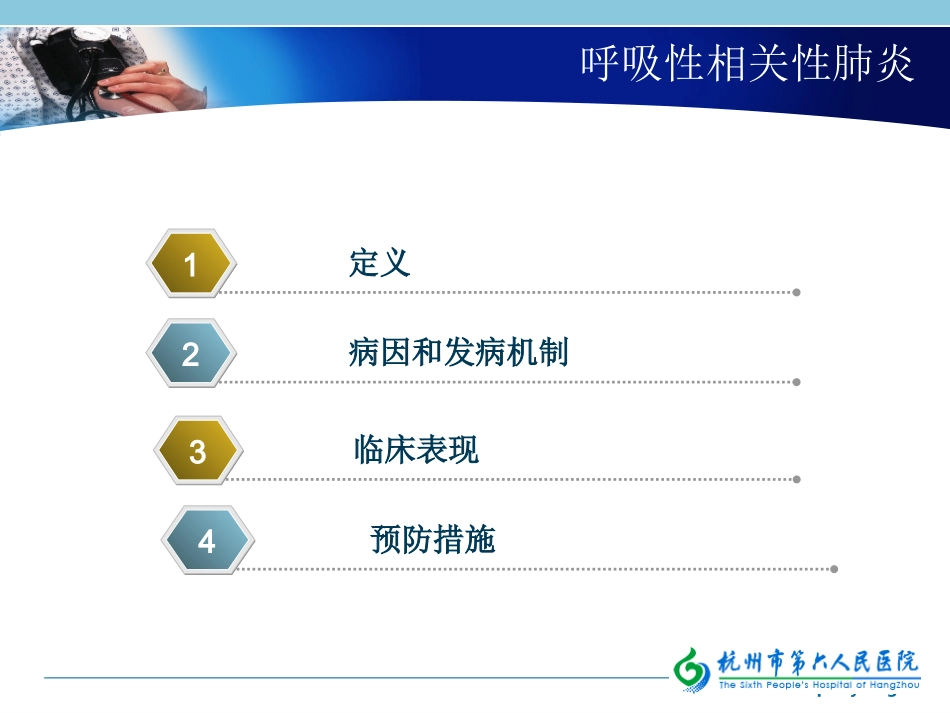 呼吸性相关性肺炎

1 定义

2 病因和发病机制

3 临床表现

4 预防措施

杭州市第六人民医院
The Sixth People's Hospital of HangZhou